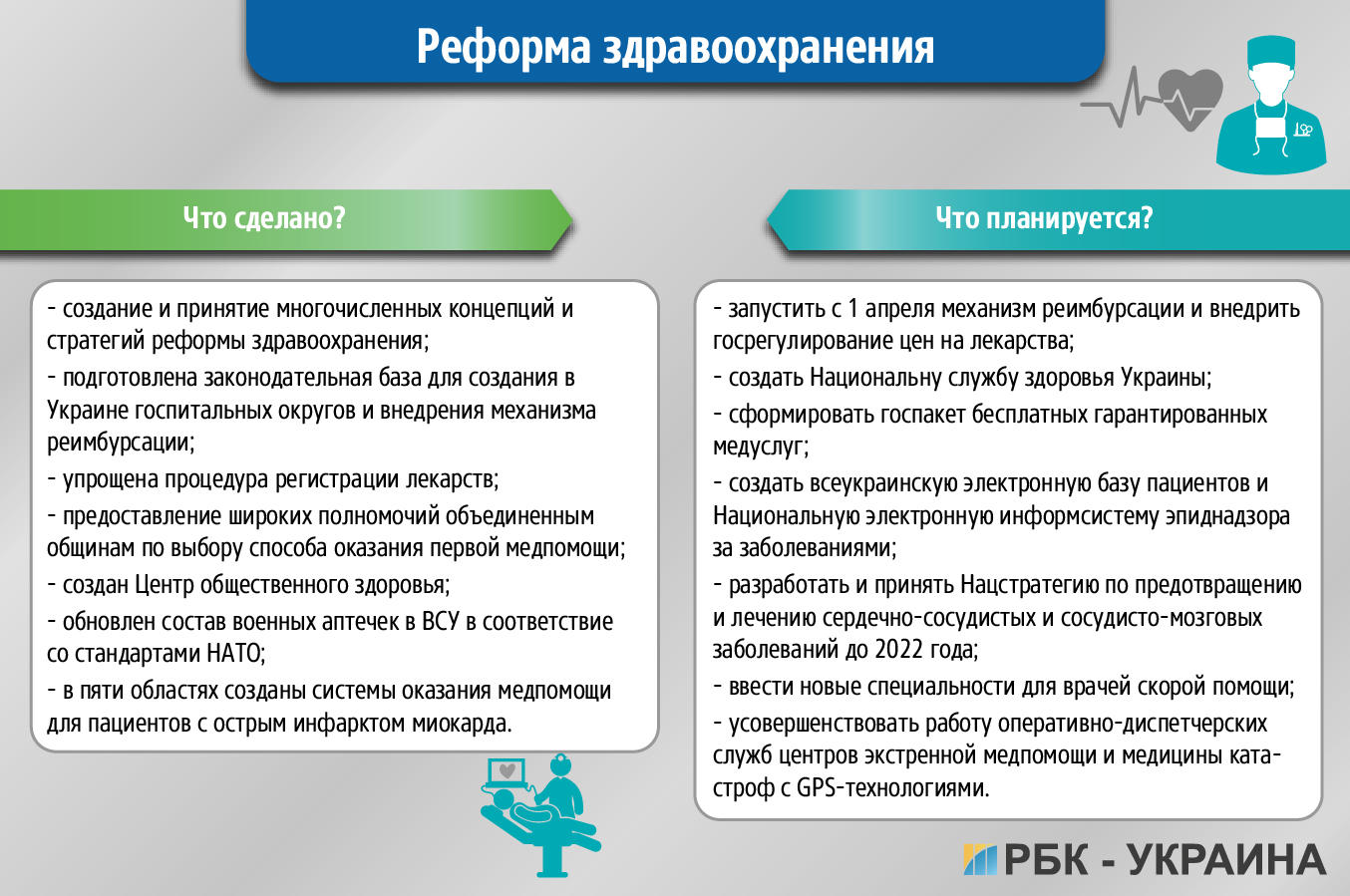 Реформа здравоохранения

Что сделано?

- создание и принятие многочисленных концепций и стратегий реформы здравоохранения;
- подготовлена законодательная база для создания в Украине госпитальных округов и внедрения механизма реимбурсации;
- упрощена процедура регистрации лекарств;
- предоставление широких полномочий объединенным общинам по выбору способа оказания первой медпомощи;
- создан Центр общественного здоровья;
- обновлен состав военных аптечек в ВСУ в соответствие со стандартами НАТО;
- в пяти областях созданы системы оказания медпомощи для пациентов с острым инфарктом миокарда.

Что планируется?

- запустить с 1 апреля механизм реимбурсации и внедрить госрегулирование цен на лекарства;
- создать Национальну службу здоровья Украины;
- сформировать госпакет бесплатных гарантированных медуслуг;
- создать всеукраинскую электронную базу пациентов и Национальную электронную информсистему эпиднадзора за заболеваниями;
- разработать и принять Нацстратегию по предотвращению и лечению сердечно-сосудистых и сосудисто-мозговых заболеваний до 2022 года;
- ввести новые специальности для врачей скорой помощи;
- усовершенствовать работу оперативно-диспетчерских служб центров экстренной медпомощи и медицины катастроф с GPS-технологиями.

РБК - УКРАИНА